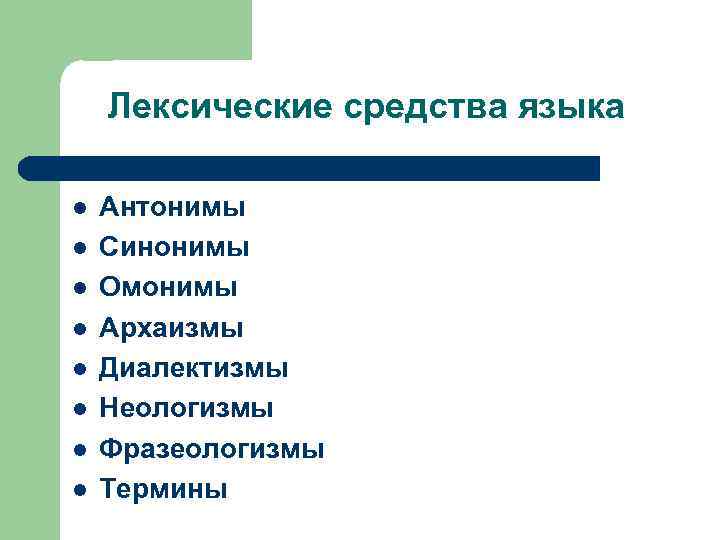 Лексические средства языка

- Антонимы
- Синонимы
- Омонимы
- Архаизмы
- Диалектизмы
- Неологизмы
- Фразеологизмы
- Термины